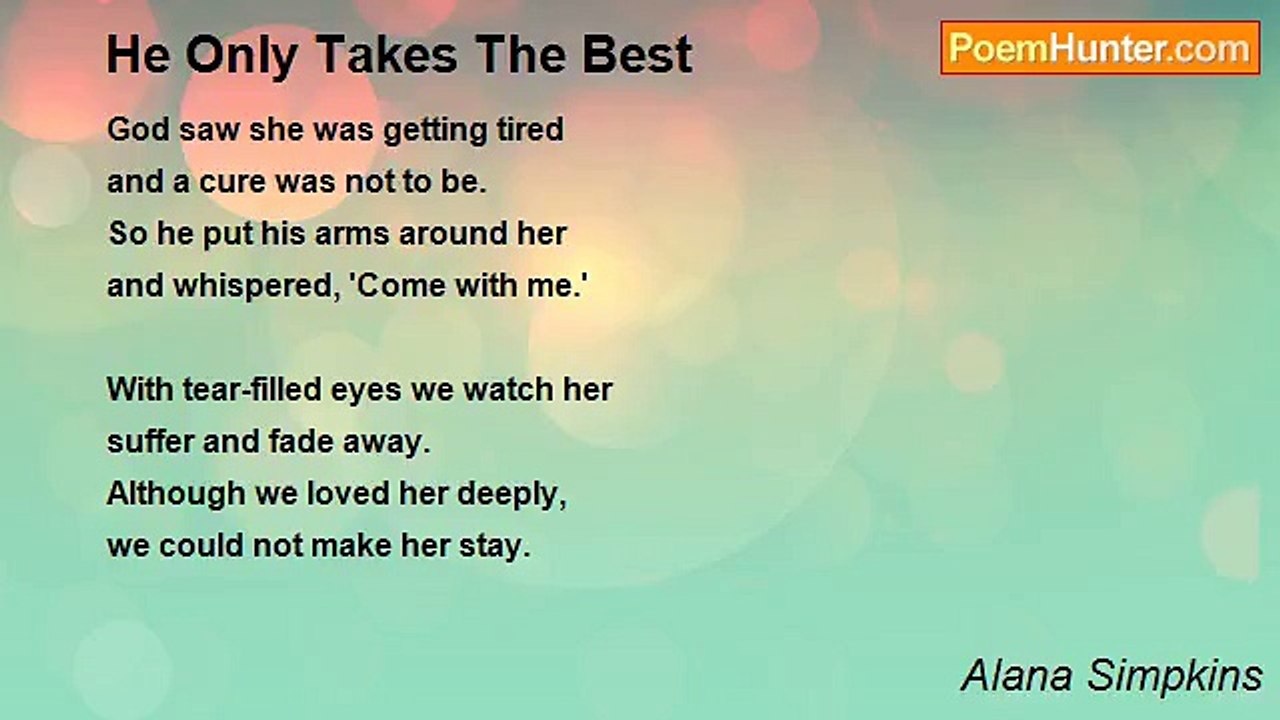 He Only Takes The Best

PoemHunter.com

God saw she was getting tired
and a cure was not to be.
So he put his arms around her
and whispered, 'Come with me.'

With tear-filled eyes we watch her
suffer and fade away.
Although we loved her deeply,
we could not make her stay.

Alana Simpkins